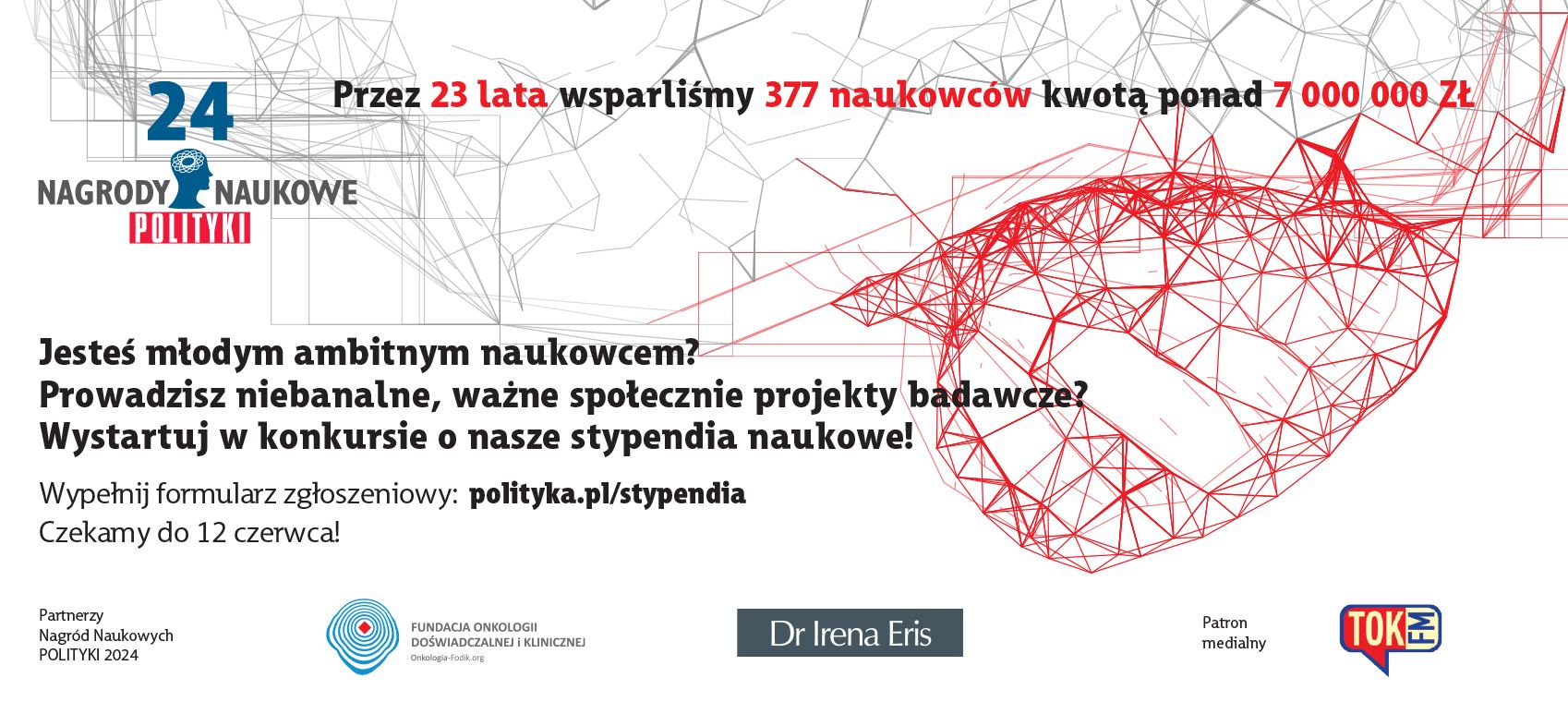 24
NAGRODY NAUKOWE
POLITYKI

Przez 23 lata wsparliśmy 377 naukowców kwotą ponad 7 000 000 ZŁ

Jesteś młodym ambitnym naukowcem?
Prowadzisz niebanalne, ważne społecznie projekty badawcze?
Wystartuj w konkursie o nasze stypendia naukowe!

Wypełnij formularz zgłoszeniowy: polityka.pl/stypendia
Czekamy do 12 czerwca!

Partnerzy
Nagród Naukowych
POLITYKI 2024

FUNDACJA ONKOLOGII DOŚWIADCZALNEJ i KLINICZNEJ
Onkologia-Fodik.org

Dr Irena Eris

Patron medialny

TOK FM